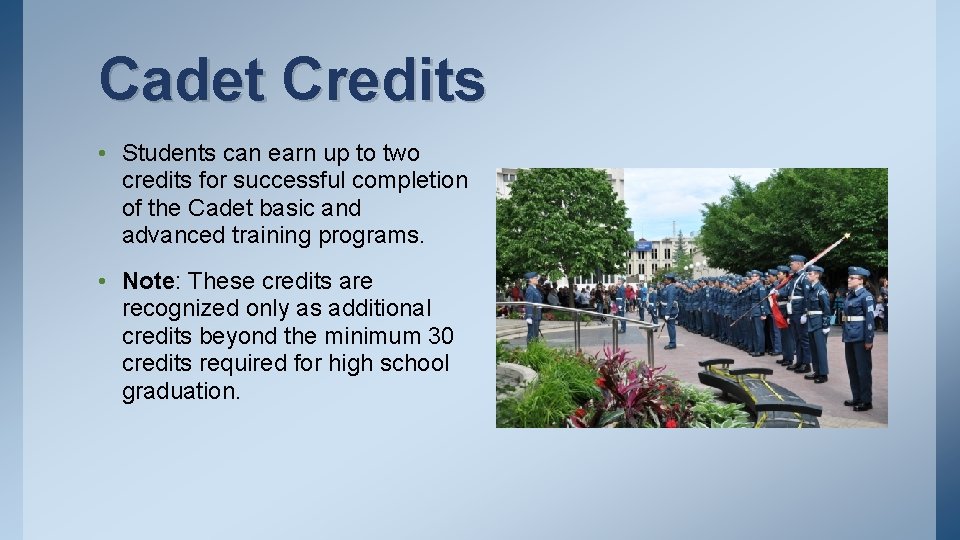 Cadet Credits

• Students can earn up to two credits for successful completion of the Cadet basic and advanced training programs.

• Note: These credits are recognized only as additional credits beyond the minimum 30 credits required for high school graduation.